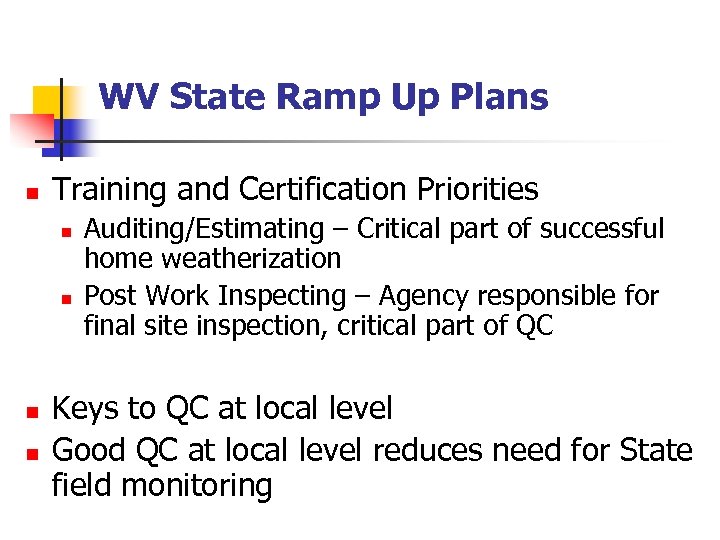 WV State Ramp Up Plans

- Training and Certification Priorities
  - Auditing/Estimating – Critical part of successful home weatherization
  - Post Work Inspecting – Agency responsible for final site inspection, critical part of QC

- Keys to QC at local level
- Good QC at local level reduces need for State field monitoring